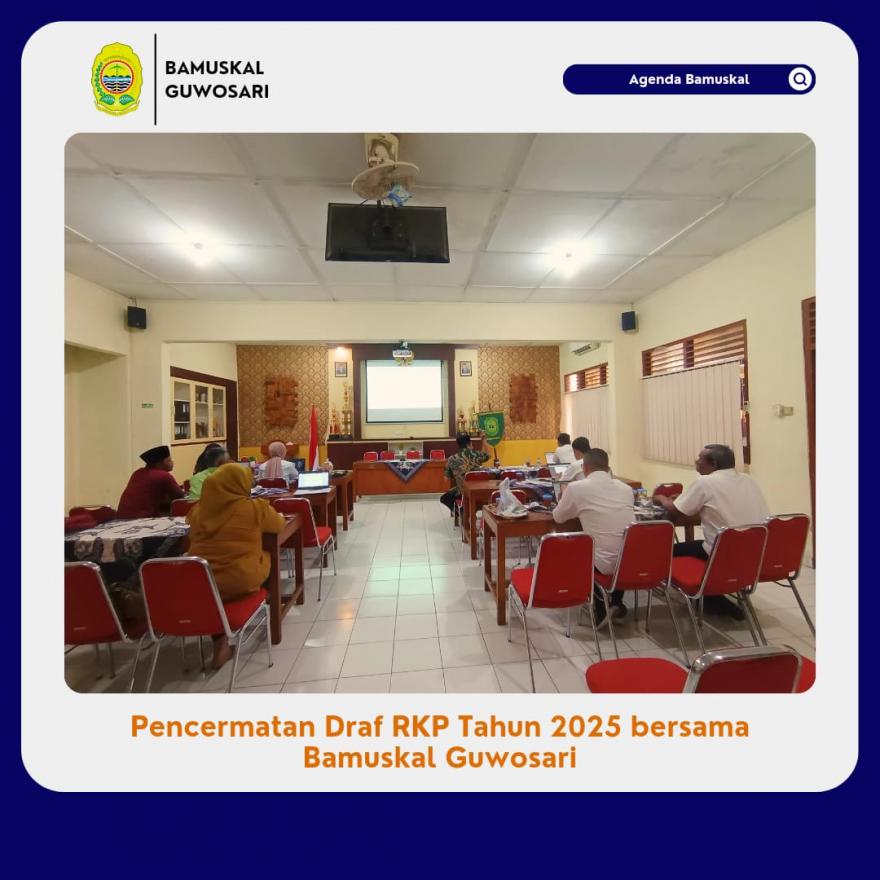 BAMUSKAL
GUWOSARI

Agenda Bamuskal

Pencermatan Draf RKP Tahun 2025 bersama Bamuskal Guwosari